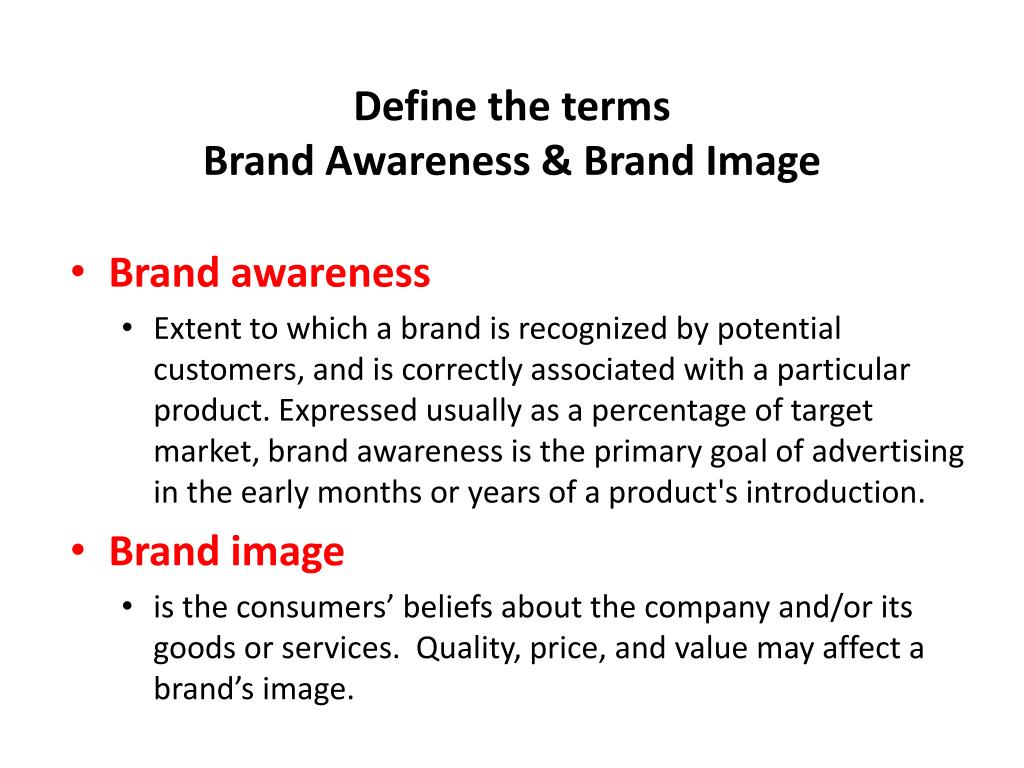 Define the terms
Brand Awareness & Brand Image

• Brand awareness
  • Extent to which a brand is recognized by potential customers, and is correctly associated with a particular product. Expressed usually as a percentage of target market, brand awareness is the primary goal of advertising in the early months or years of a product's introduction.
• Brand image
  • is the consumers’ beliefs about the company and/or its goods or services.  Quality, price, and value may affect a brand’s image.